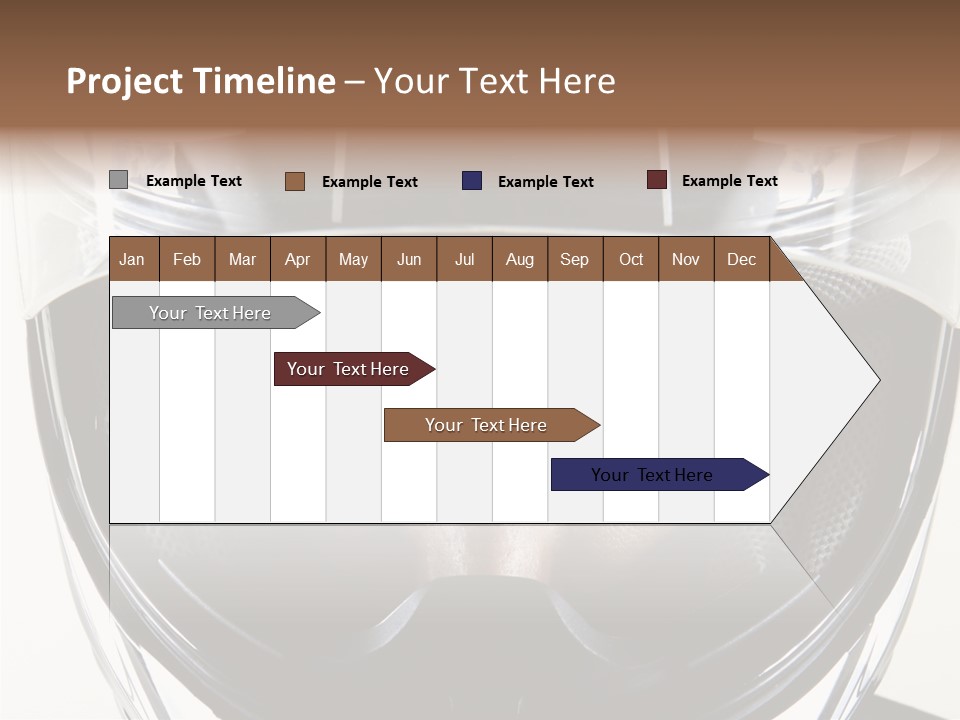 Project Timeline – Your Text Here

Example Text Example Text Example Text Example Text

| Jan | Feb | Mar | Apr | May | Jun | Jul | Aug | Sep | Oct | Nov | Dec |
|---|---|---|---|---|---|---|---|---|---|---|---|

Your Text Here

Your Text Here

Your Text Here

Your Text Here